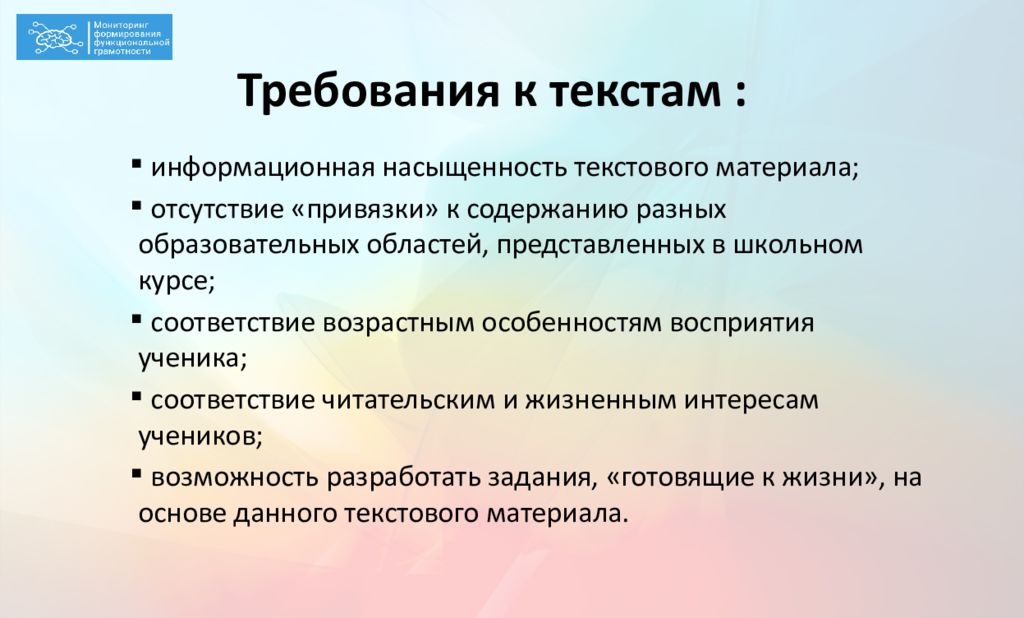 Мониторинг формирования функциональной грамотности

Требования к текстам :

▪ информационная насыщенность текстового материала;

▪ отсутствие «привязки» к содержанию разных образовательных областей, представленных в школьном курсе;

▪ соответствие возрастным особенностям восприятия ученика;

▪ соответствие читательским и жизненным интересам учеников;

▪ возможность разработать задания, «готовящие к жизни», на основе данного текстового материала.